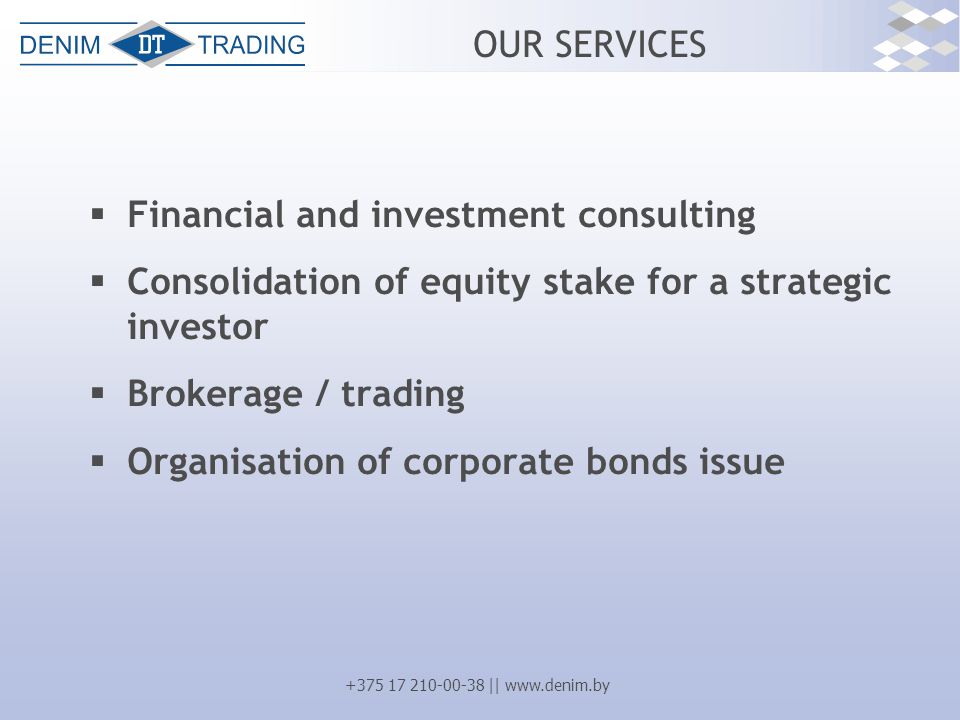 DENIM DT TRADING

OUR SERVICES

▪ Financial and investment consulting

▪ Consolidation of equity stake for a strategic investor

▪ Brokerage / trading

▪ Organisation of corporate bonds issue

+375 17 210-00-38 || www.denim.by